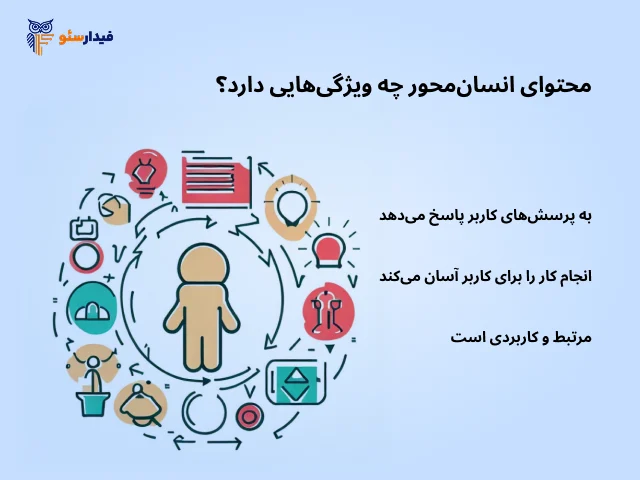 فیدارسئو

محتوای انسان‌محور چه ویژگی‌هایی دارد؟

به پرسش‌های کاربر پاسخ می‌دهد

انجام کار را برای کاربر آسان می‌کند

مرتبط و کاربردی است